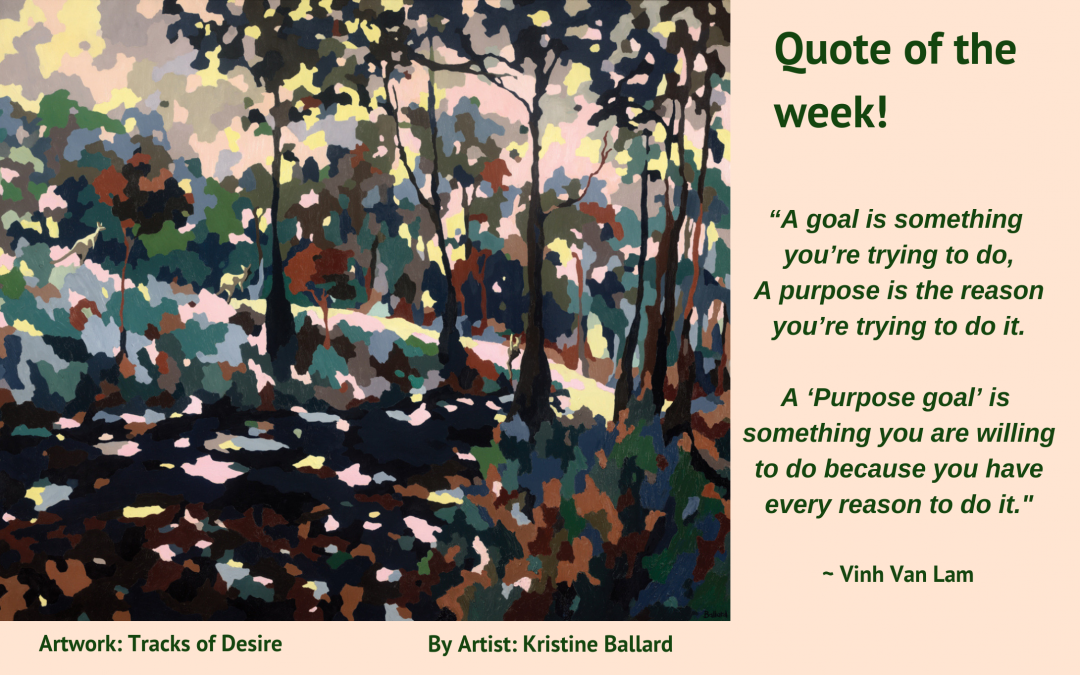 Quote of the week!

“A goal is something you’re trying to do, A purpose is the reason you’re trying to do it.

A ‘Purpose goal’ is something you are willing to do because you have every reason to do it."

~ Vinh Van Lam

Artwork: Tracks of Desire

By Artist: Kristine Ballard